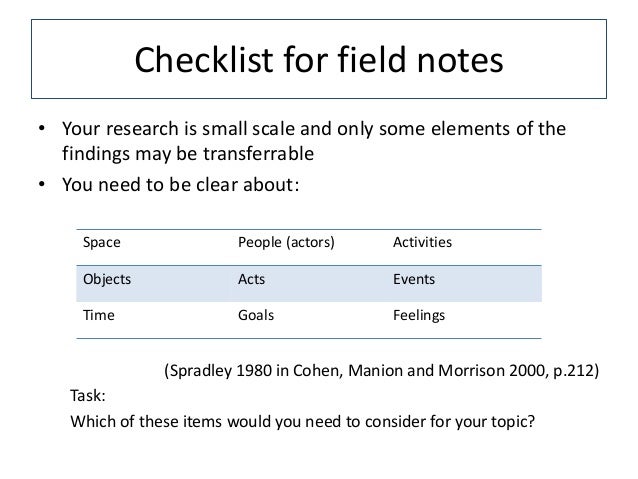 Checklist for field notes

• Your research is small scale and only some elements of the findings may be transferrable

• You need to be clear about:

| Space | People (actors) | Activities |
|---|---|---|
| Objects | Acts | Events |
| Time | Goals | Feelings |

(Spradley 1980 in Cohen, Manion and Morrison 2000, p.212)

Task:

Which of these items would you need to consider for your topic?